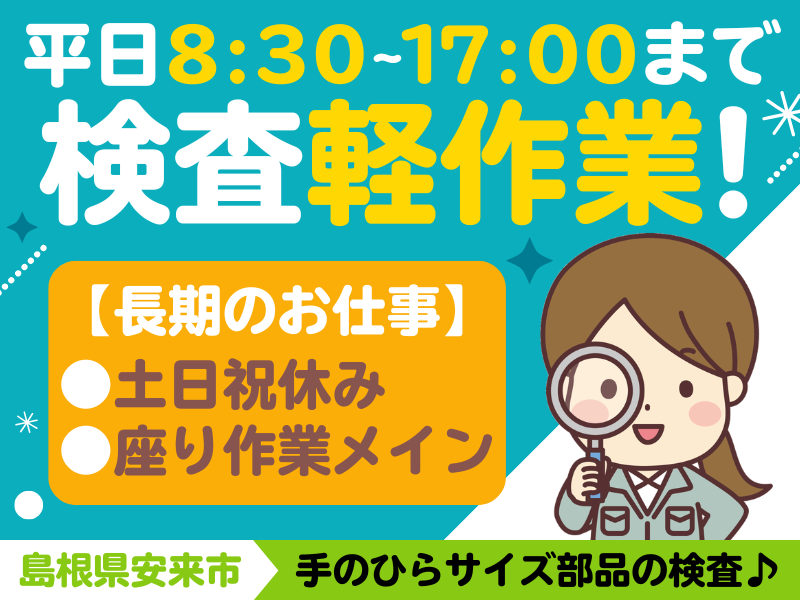 平日8:30~17:00まで
検査軽作業!

【長期のお仕事】
●土日祝休み
●座り作業メイン

島根県安来市

手のひらサイズ部品の検査♪